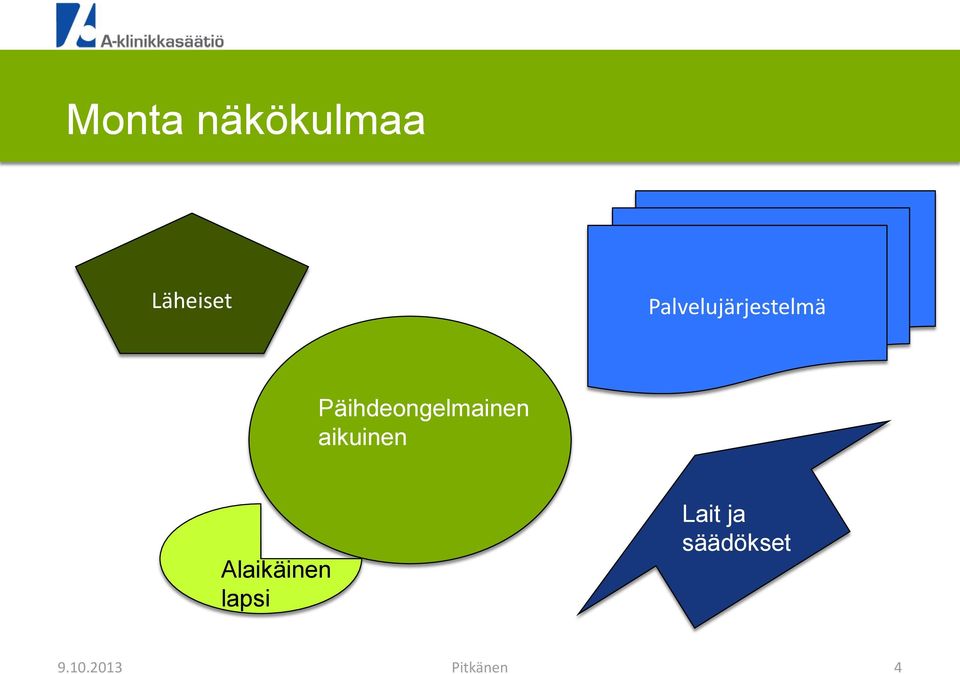 A-klinikkasäätiö

Monta näkökulmaa

Läheiset

Palvelujärjestelmä

Päihdeongelmainen aikuinen

Alaikäinen lapsi

Lait ja säädökset

9.10.2013

Pitkänen

4